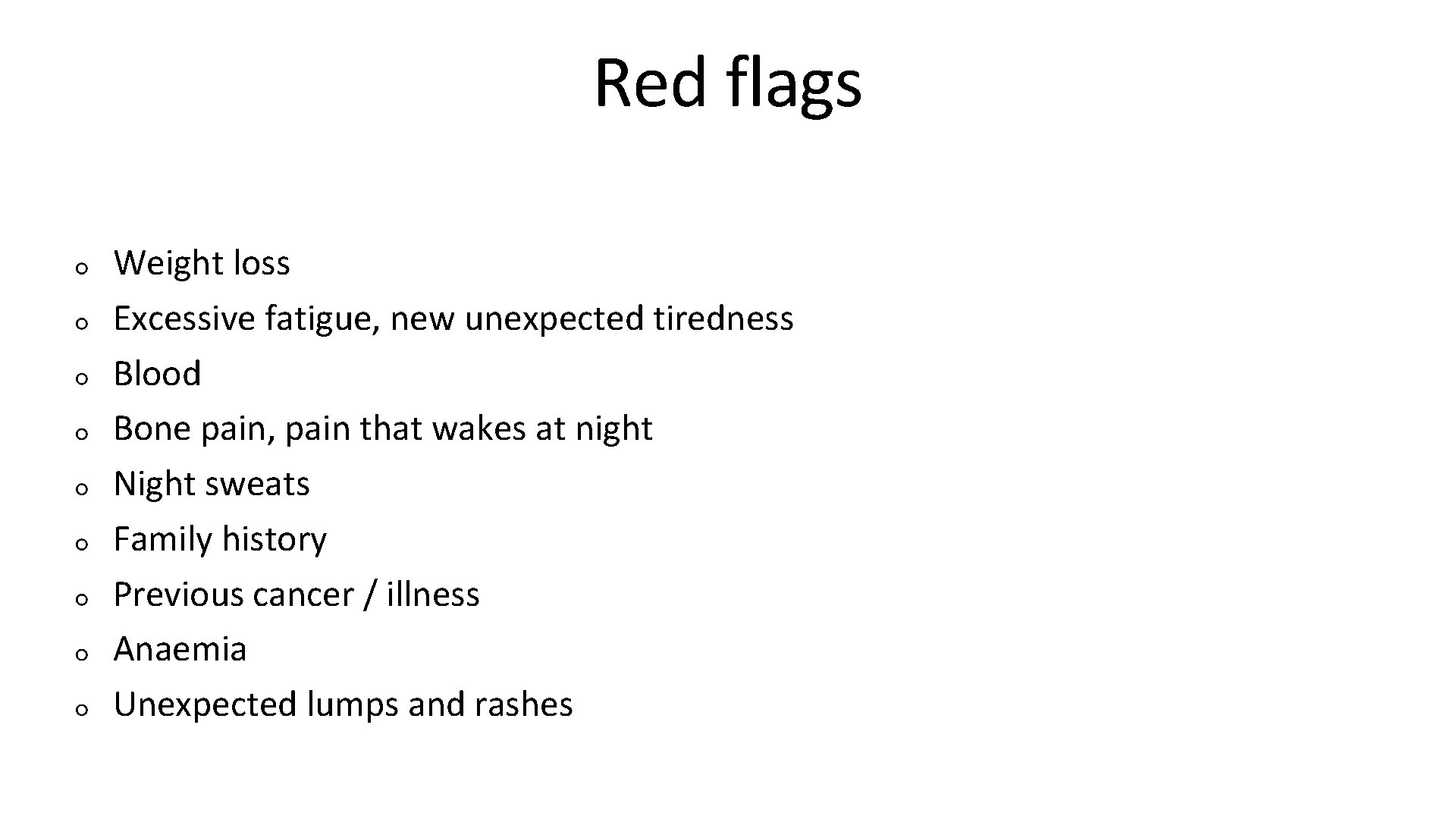 Red flags

o Weight loss
o Excessive fatigue, new unexpected tiredness
o Blood
o Bone pain, pain that wakes at night
o Night sweats
o Family history
o Previous cancer / illness
o Anaemia
o Unexpected lumps and rashes